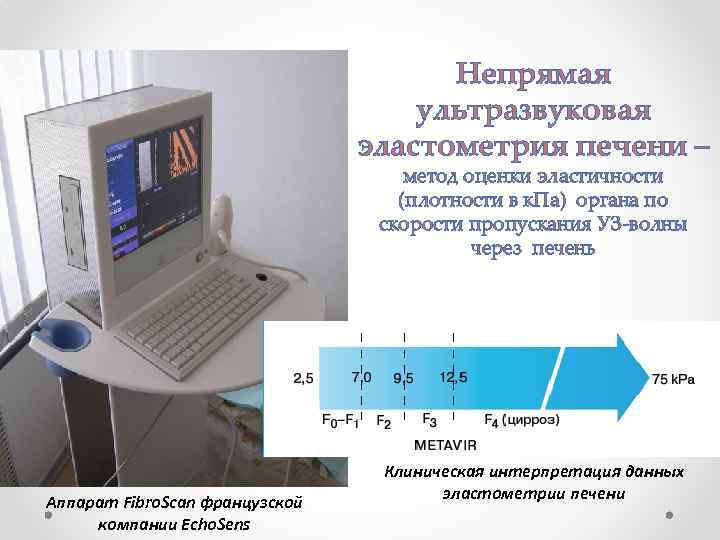 Непрямая ультразвуковая эластометрия печени –

метод оценки эластичности (плотности в кПа) органа по скорости пропускания УЗ-волны через печень

2,5

7,0

9,5

12,5

75 kPa

$F_0$–$F_1$

$F_2$

$F_3$

$F_4$ (цирроз)

METAVIR

Клиническая интерпретация данных эластометрии печени

Аппарат FibroScan французской компании EchoSens